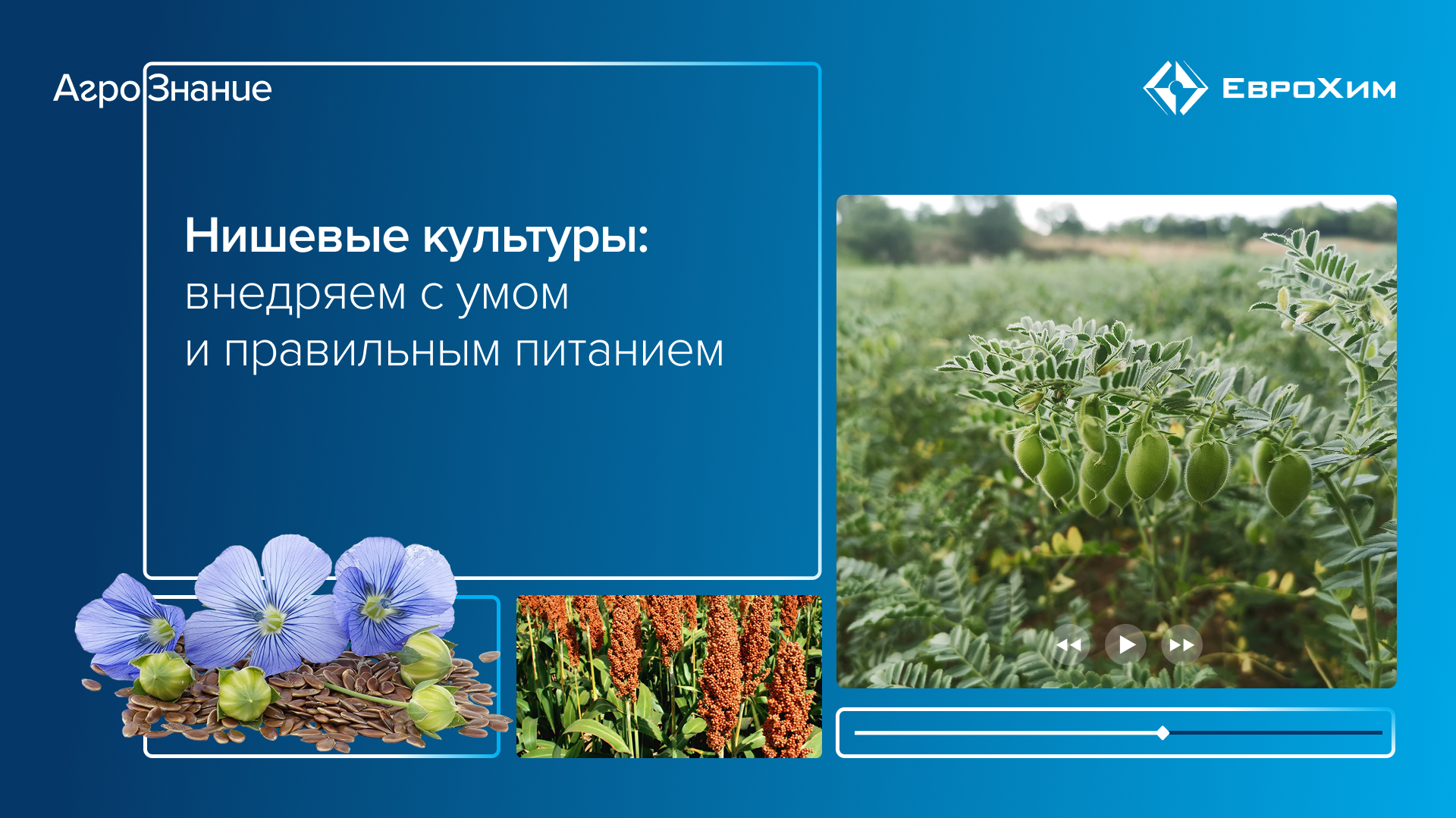 АгроЗнание

ЕвроХим

Нишевые культуры:
внедряем с умом
и правильным питанием